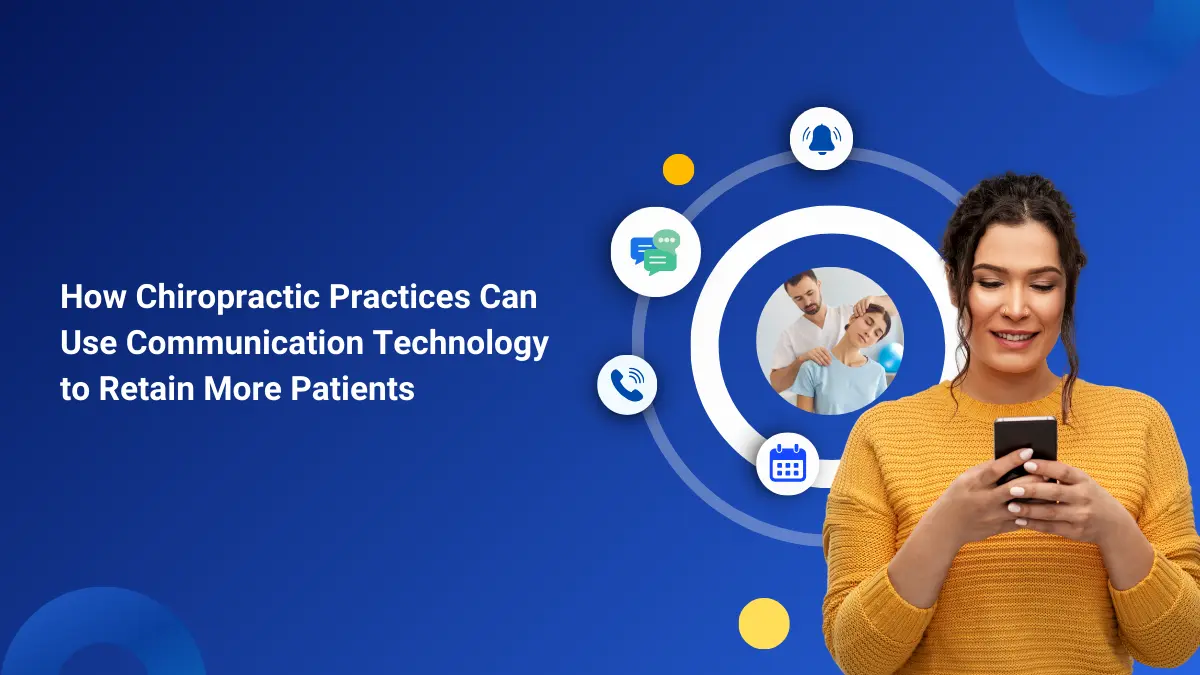 How Chiropractic Practices Can Use Communication Technology to Retain More Patients